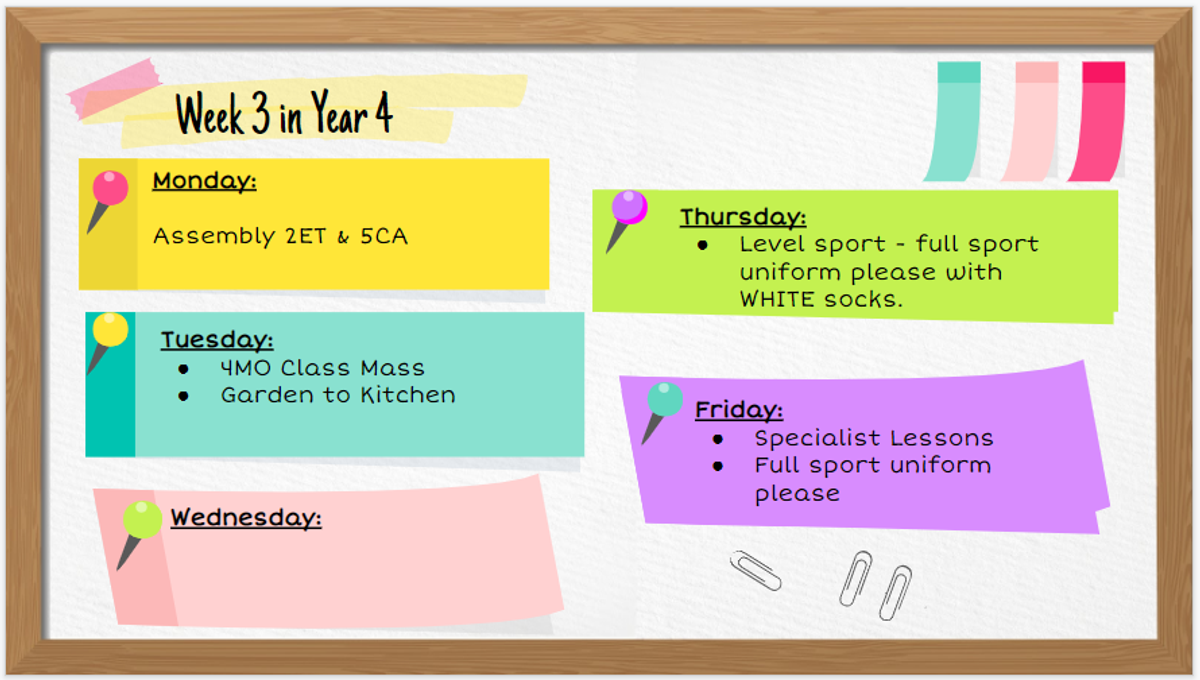 Week 3 in Year 4

Monday:

Assembly 2ET & 5CA

Tuesday:
- 4MO Class Mass
- Garden to Kitchen

Wednesday:

Thursday:
- Level sport - full sport uniform please with WHITE socks.

Friday:
- Specialist Lessons
- Full sport uniform please